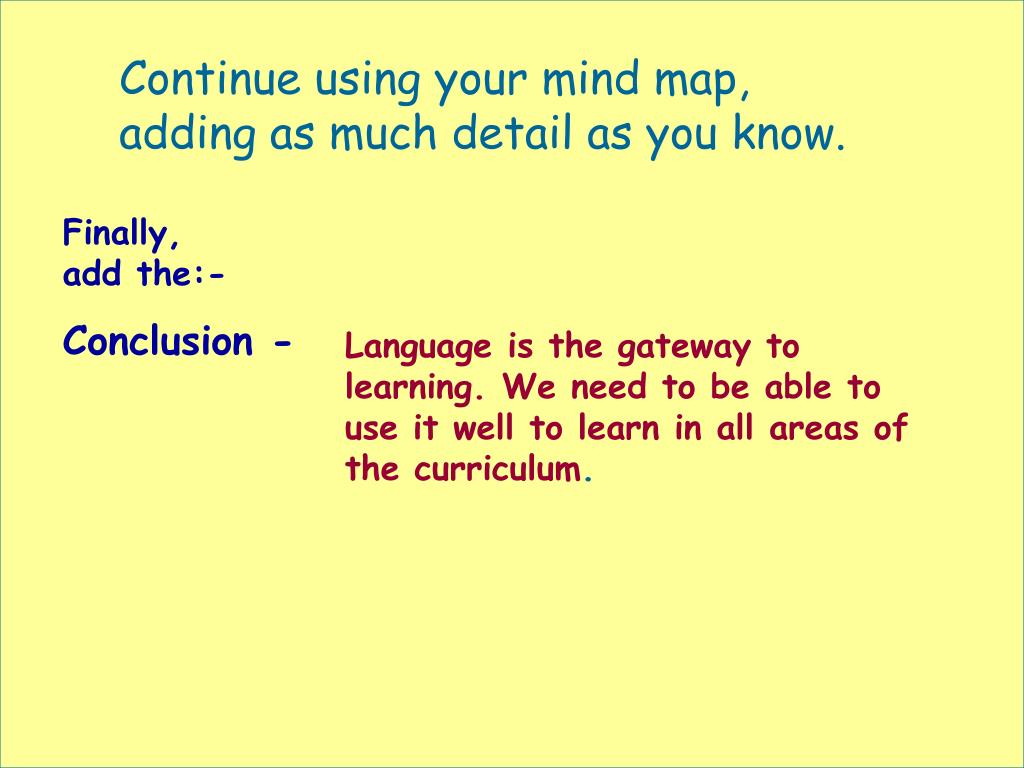 Continue using your mind map, adding as much detail as you know.

Finally, add the:-

Conclusion -

Language is the gateway to learning. We need to be able to use it well to learn in all areas of the curriculum.